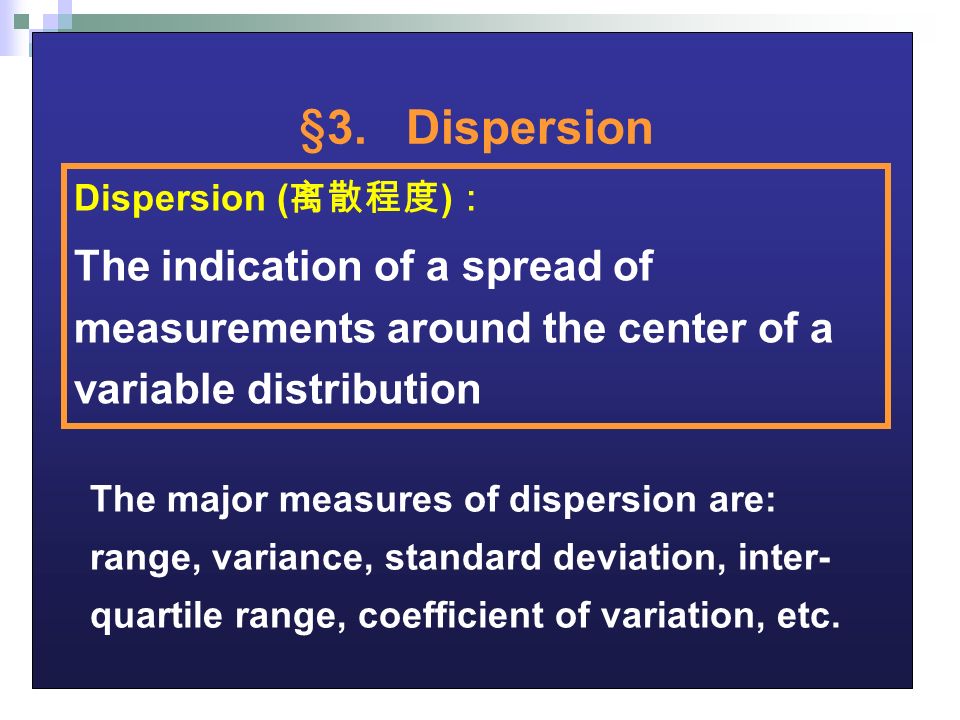 §3. Dispersion

Dispersion (离散程度) :

The indication of a spread of measurements around the center of a variable distribution

The major measures of dispersion are: range, variance, standard deviation, inter-quartile range, coefficient of variation, etc.